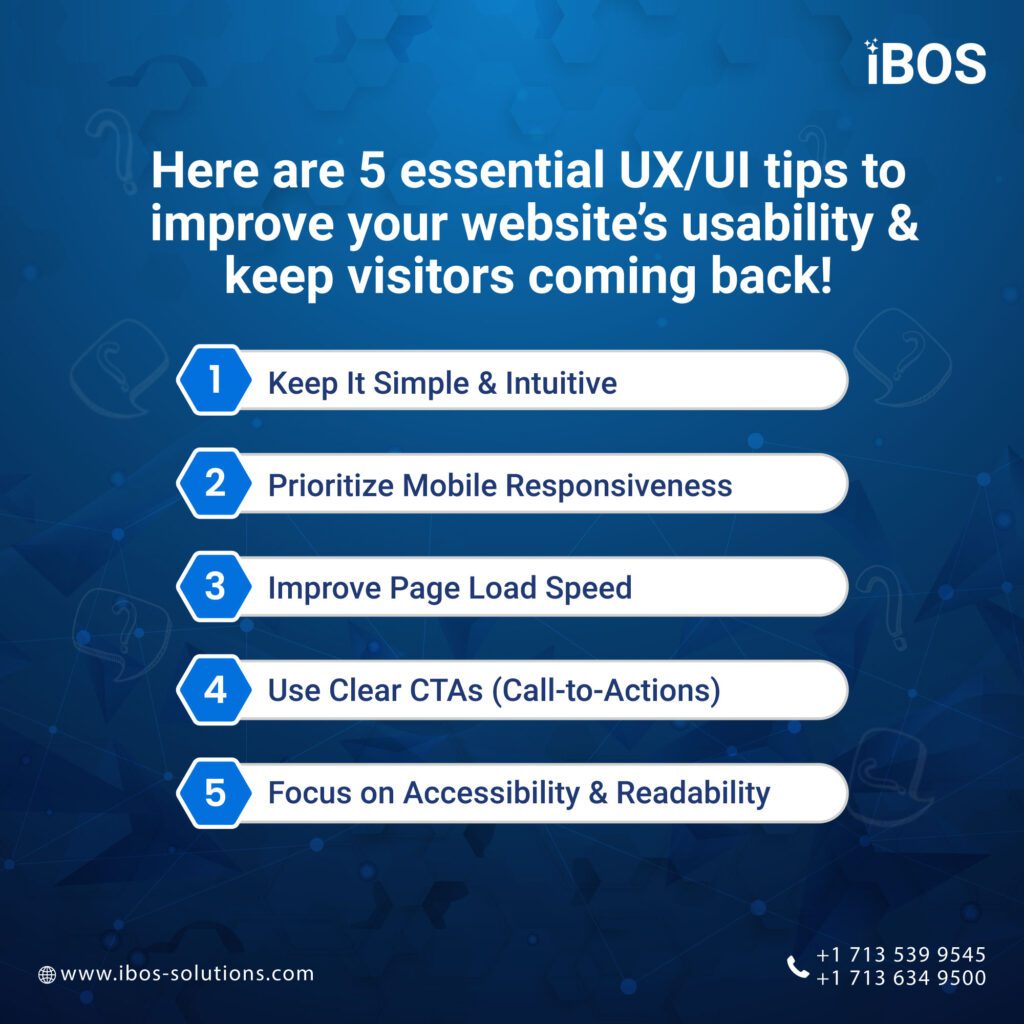 iBOS

Here are 5 essential UX/UI tips to improve your website's usability & keep visitors coming back!

1 Keep It Simple & Intuitive

2 Prioritize Mobile Responsiveness

3 Improve Page Load Speed

4 Use Clear CTAs (Call-to-Actions)

5 Focus on Accessibility & Readability

www.ibos-solutions.com

+1 713 539 9545
+1 713 634 9500